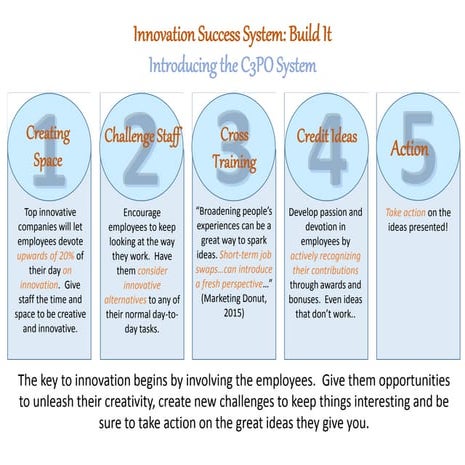 Innovation Success System: Build It

Introducing the C3PO System

1
Creating Space

Top innovative companies will let employees devote upwards of 20% of their day on innovation. Give staff the time and space to be creative and innovative.

2
Challenge Staff

Encourage employees to keep looking at the way they work. Have them consider innovative alternatives to any of their normal day-to-day tasks.

3
Cross Training

"Broadening people's experiences can be a great way to spark ideas. Short-term job swaps...can introduce a fresh perspective..." (Marketing Donut, 2015)

4
Credit Ideas

Develop passion and devotion in employees by actively recognizing their contributions through awards and bonuses. Even ideas that don't work..

5
Action

Take action on the ideas presented!

The key to innovation begins by involving the employees. Give them opportunities to unleash their creativity, create new challenges to keep things interesting and be sure to take action on the great ideas they give you.